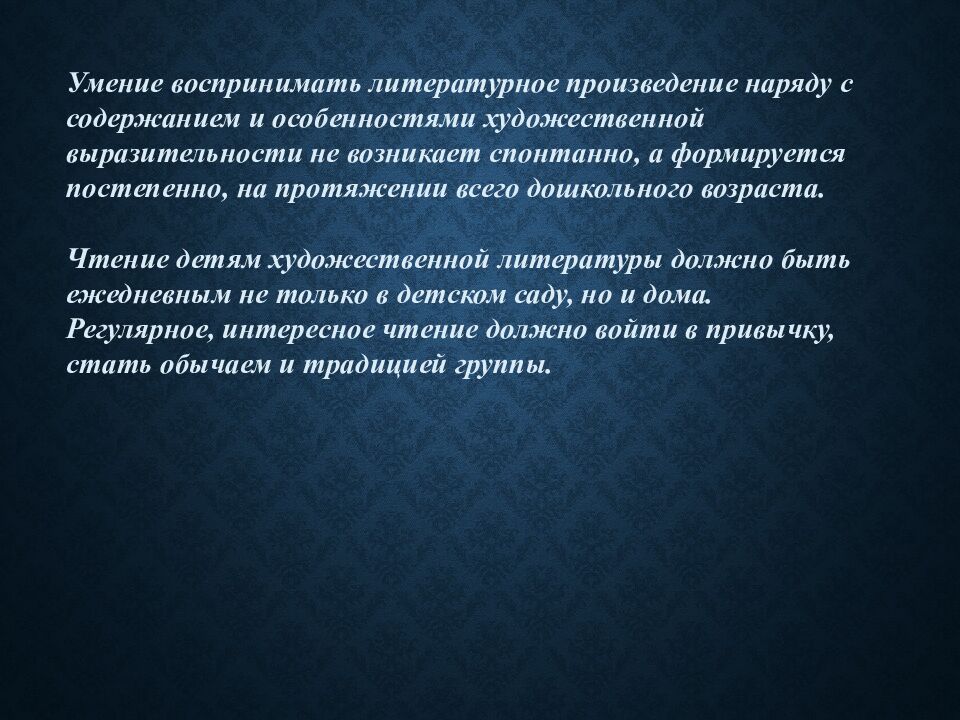 Умение воспринимать литературное произведение наряду с содержанием и особенностями художественной выразительности не возникает спонтанно, а формируется постепенно, на протяжении всего дошкольного возраста.

Чтение детям художественной литературы должно быть ежедневным не только в детском саду, но и дома. Регулярное, интересное чтение должно войти в привычку, стать обычаем и традицией группы.